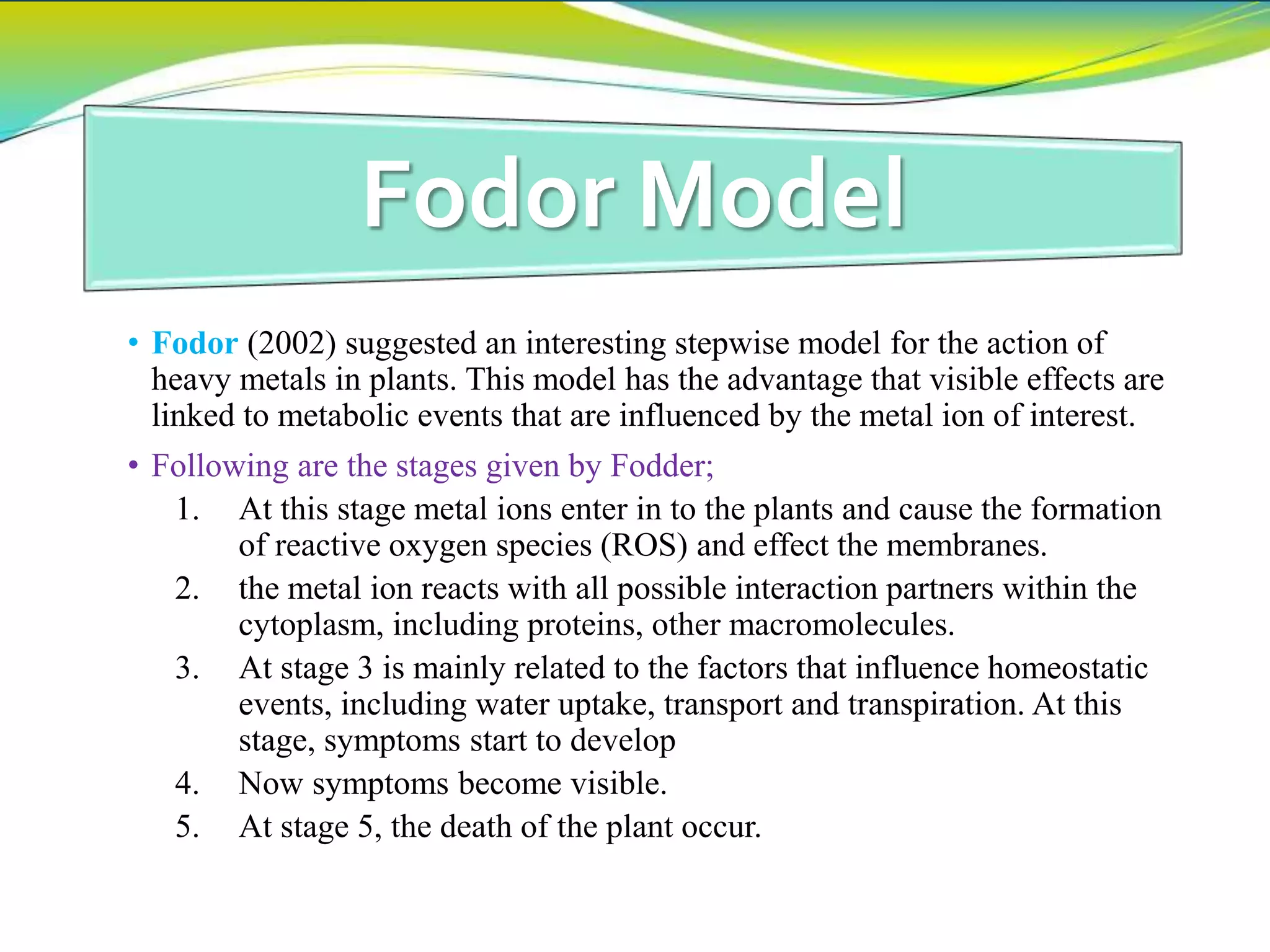 Fodor Model

• Fodor (2002) suggested an interesting stepwise model for the action of heavy metals in plants. This model has the advantage that visible effects are linked to metabolic events that are influenced by the metal ion of interest.

• Following are the stages given by Fodder;

1. At this stage metal ions enter in to the plants and cause the formation of reactive oxygen species (ROS) and effect the membranes.
2. the metal ion reacts with all possible interaction partners within the cytoplasm, including proteins, other macromolecules.
3. At stage 3 is mainly related to the factors that influence homeostatic events, including water uptake, transport and transpiration. At this stage, symptoms start to develop
4. Now symptoms become visible.
5. At stage 5, the death of the plant occur.